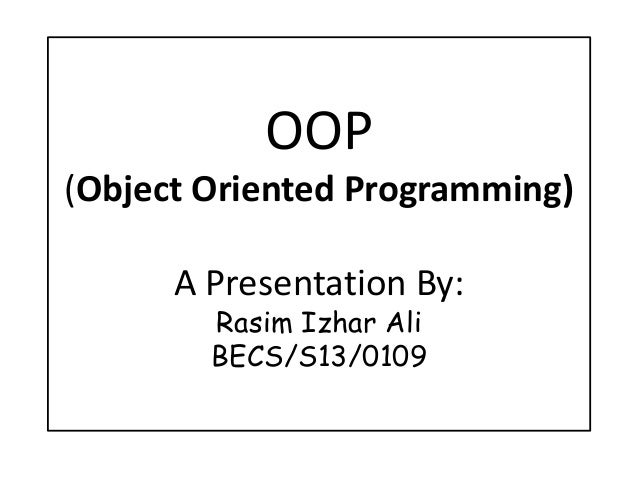 OOP
(Object Oriented Programming)

A Presentation By:
Rasim Izhar Ali
BECS/S13/0109